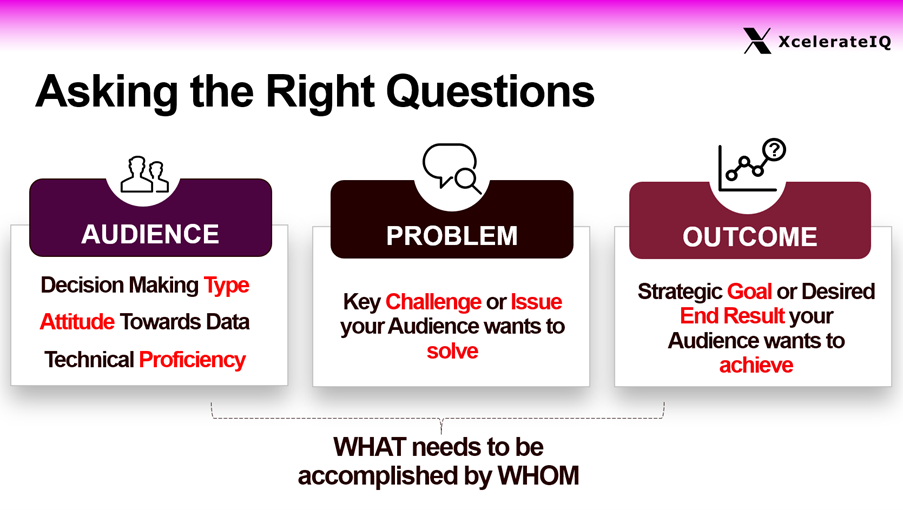 XcelerateIQ

Asking the Right Questions

AUDIENCE

Decision Making Type
Attitude Towards Data
Technical Proficiency

PROBLEM

Key Challenge or Issue your Audience wants to solve

OUTCOME

Strategic Goal or Desired End Result your Audience wants to achieve

WHAT needs to be accomplished by WHOM